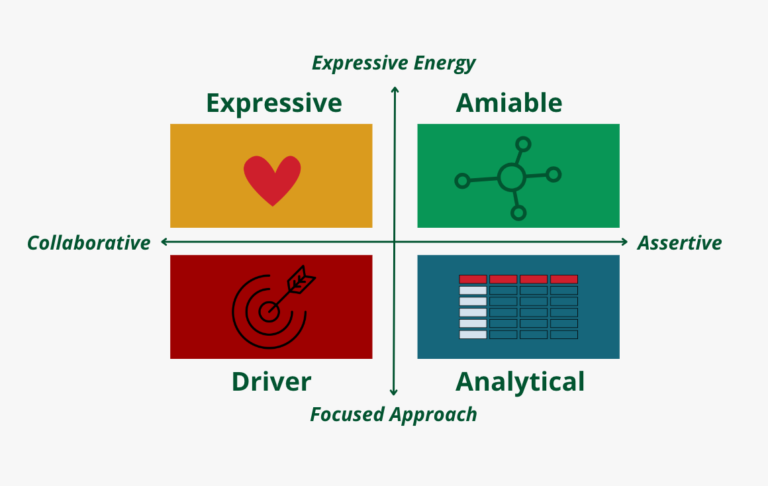 Expressive Energy

Expressive

Amiable

Collaborative

Assertive

Driver

Analytical

Focused Approach